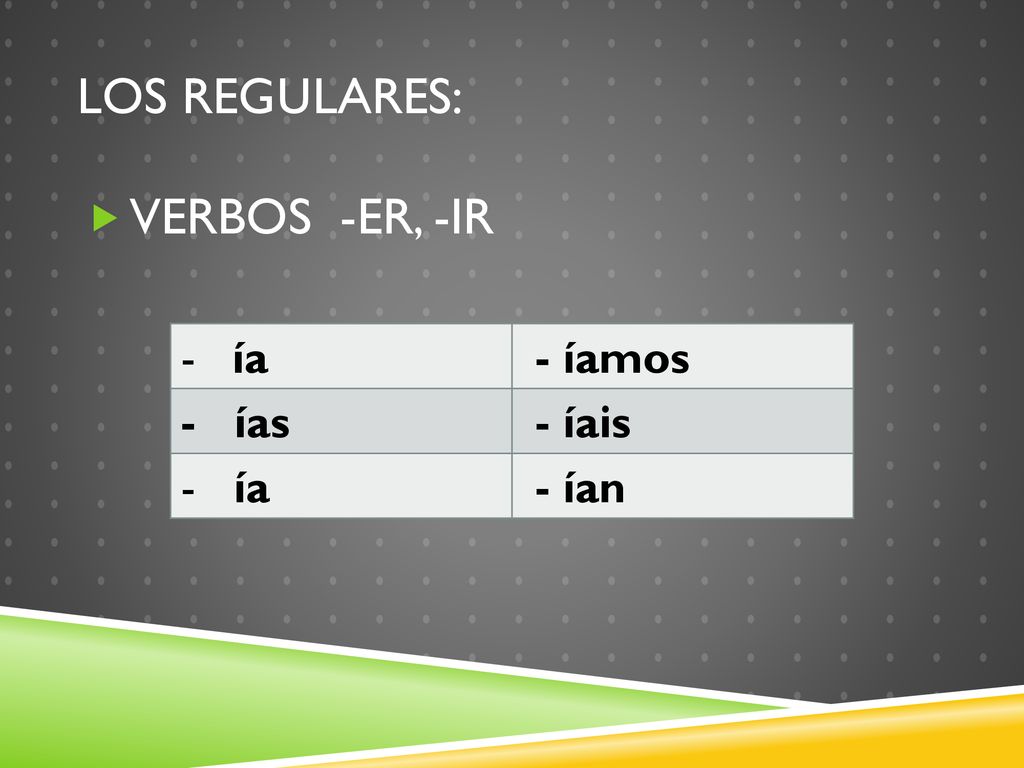 LOS REGULARES:

VERBOS -ER, -IR

| - ía | - íamos |
|---|---|
| - ías | - íais |
| - ía | - ían |